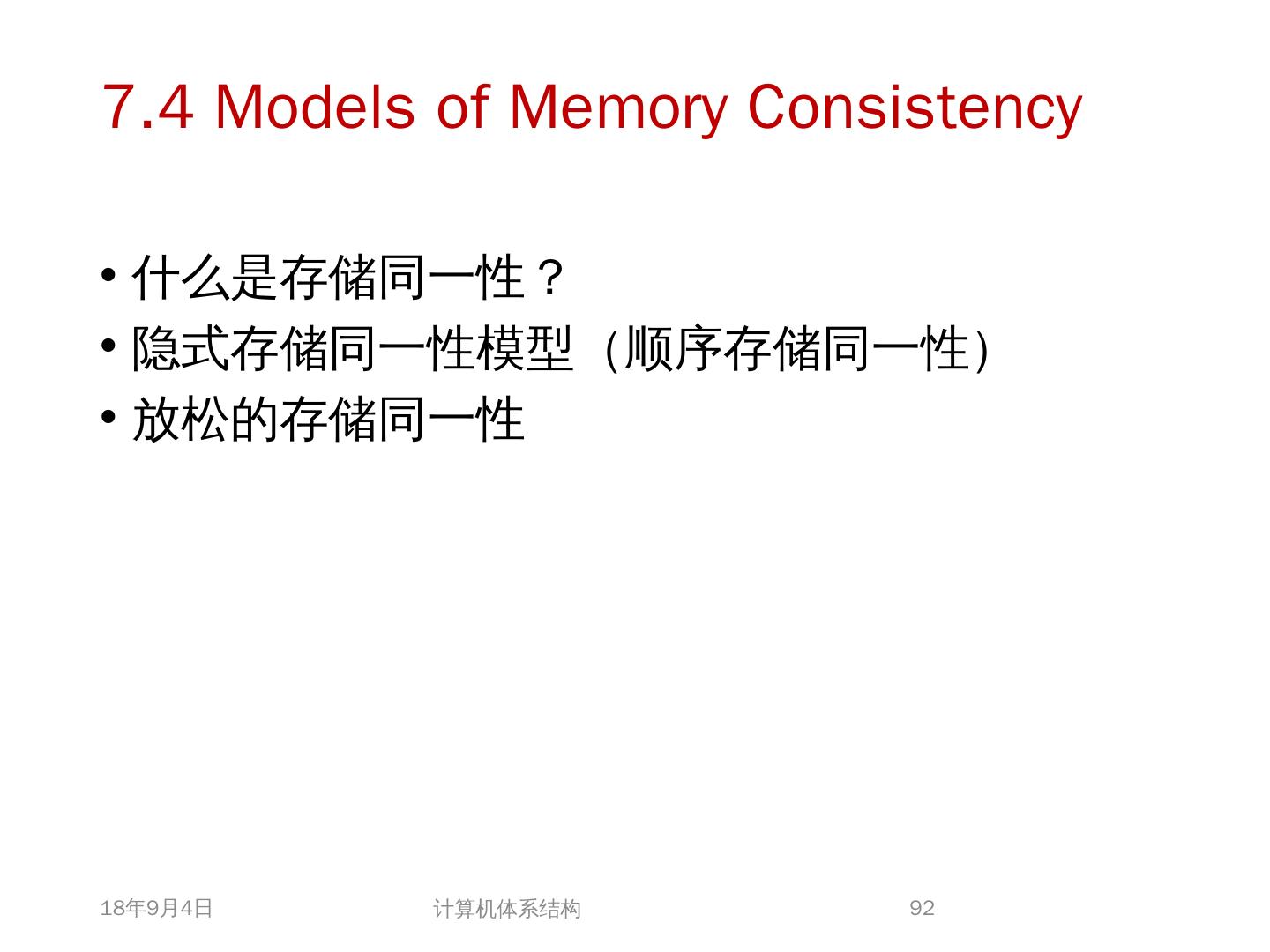 7.4 Models of Memory Consistency

• 什么是存储同一性？
• 隐式存储同一性模型（顺序存储同一性）
• 放松的存储同一性

18年9月4日
计算机体系结构
92